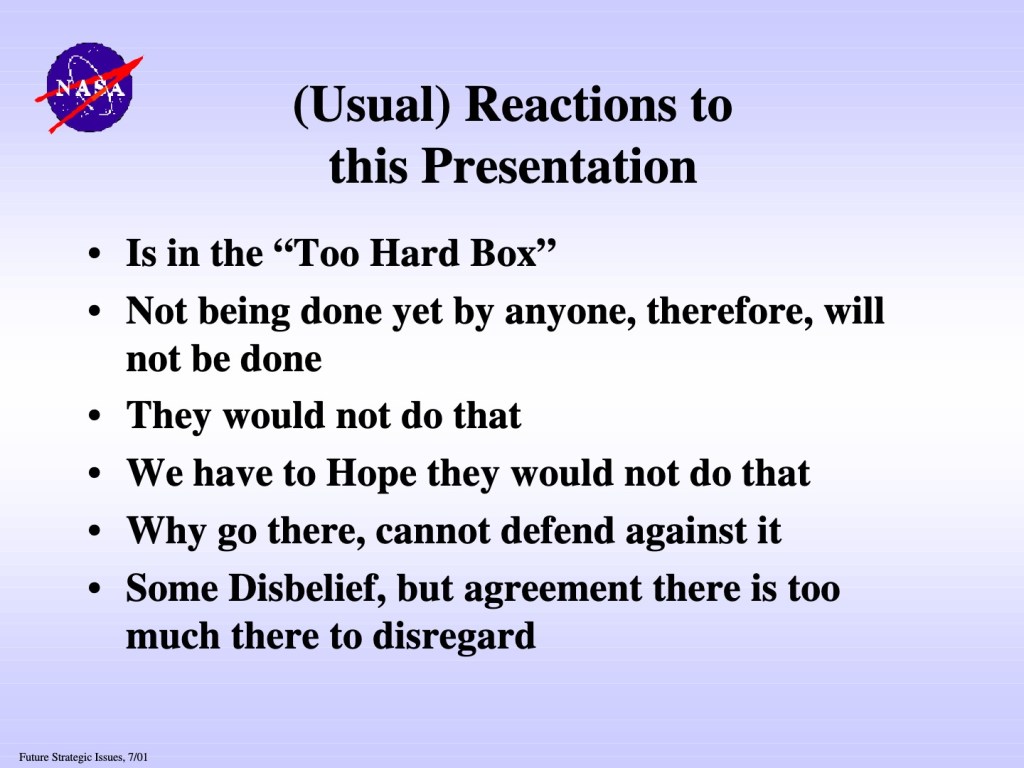 NASA

(Usual) Reactions to this Presentation

• Is in the “Too Hard Box”
• Not being done yet by anyone, therefore, will not be done
• They would not do that
• We have to Hope they would not do that
• Why go there, cannot defend against it
• Some Disbelief, but agreement there is too much there to disregard

Future Strategic Issues, 7/01